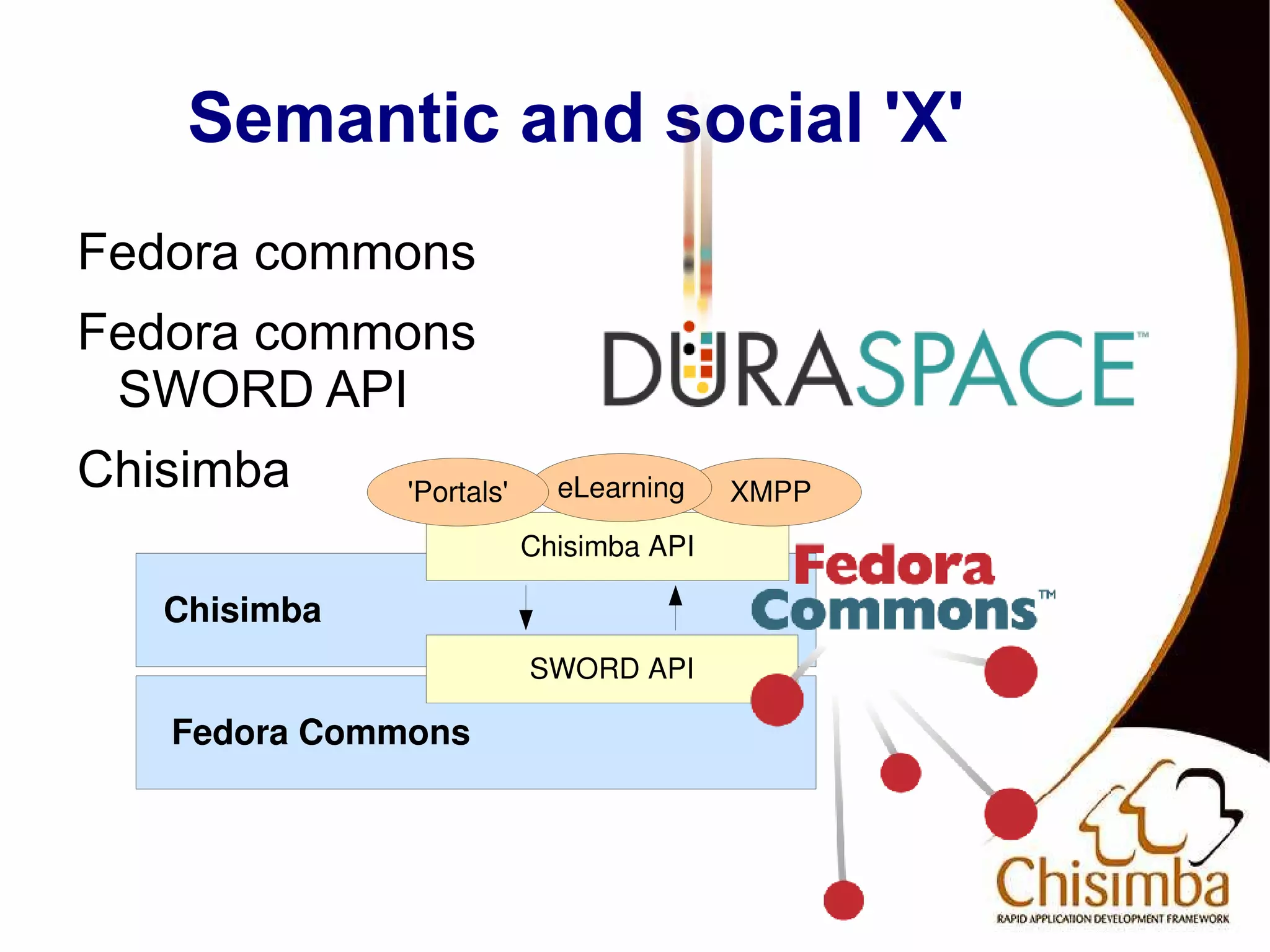 Semantic and social 'X'

Fedora commons

Fedora commons SWORD API

Chisimba

DURASPACE™

'Portals'

eLearning

XMPP

Chisimba API

Chisimba

SWORD API

Fedora Commons

Fedora Commons™

Chisimba
RAPID APPLICATION DEVELOPMENT FRAMEWORK